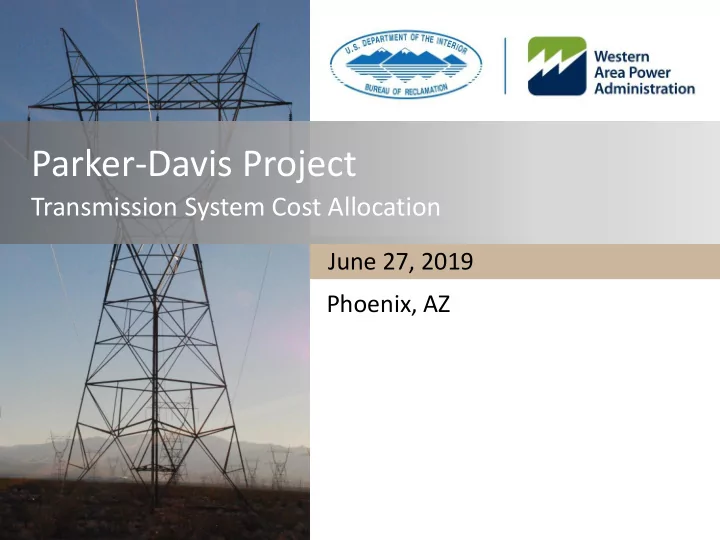 U.S. DEPARTMENT OF THE INTERIOR
BUREAU OF RECLAMATION

Western Area Power Administration

Parker-Davis Project
Transmission System Cost Allocation

June 27, 2019

Phoenix, AZ